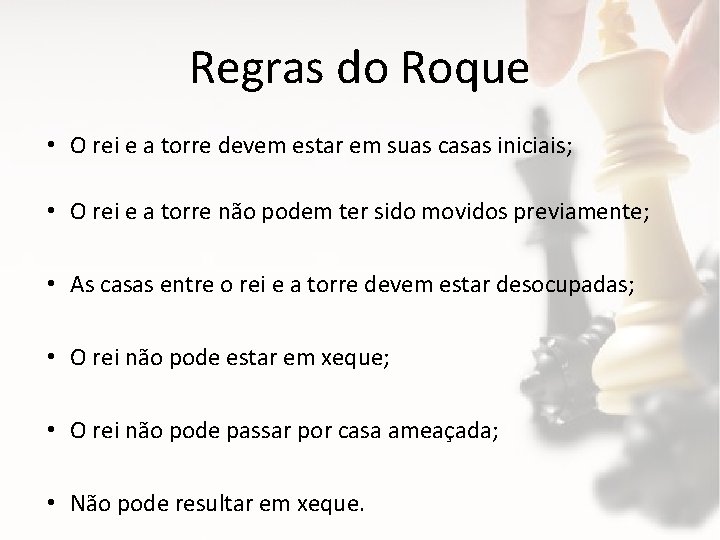 Regras do Roque

• O rei e a torre devem estar em suas casas iniciais;

• O rei e a torre não podem ter sido movidos previamente;

• As casas entre o rei e a torre devem estar desocupadas;

• O rei não pode estar em xeque;

• O rei não pode passar por casa ameaçada;

• Não pode resultar em xeque.